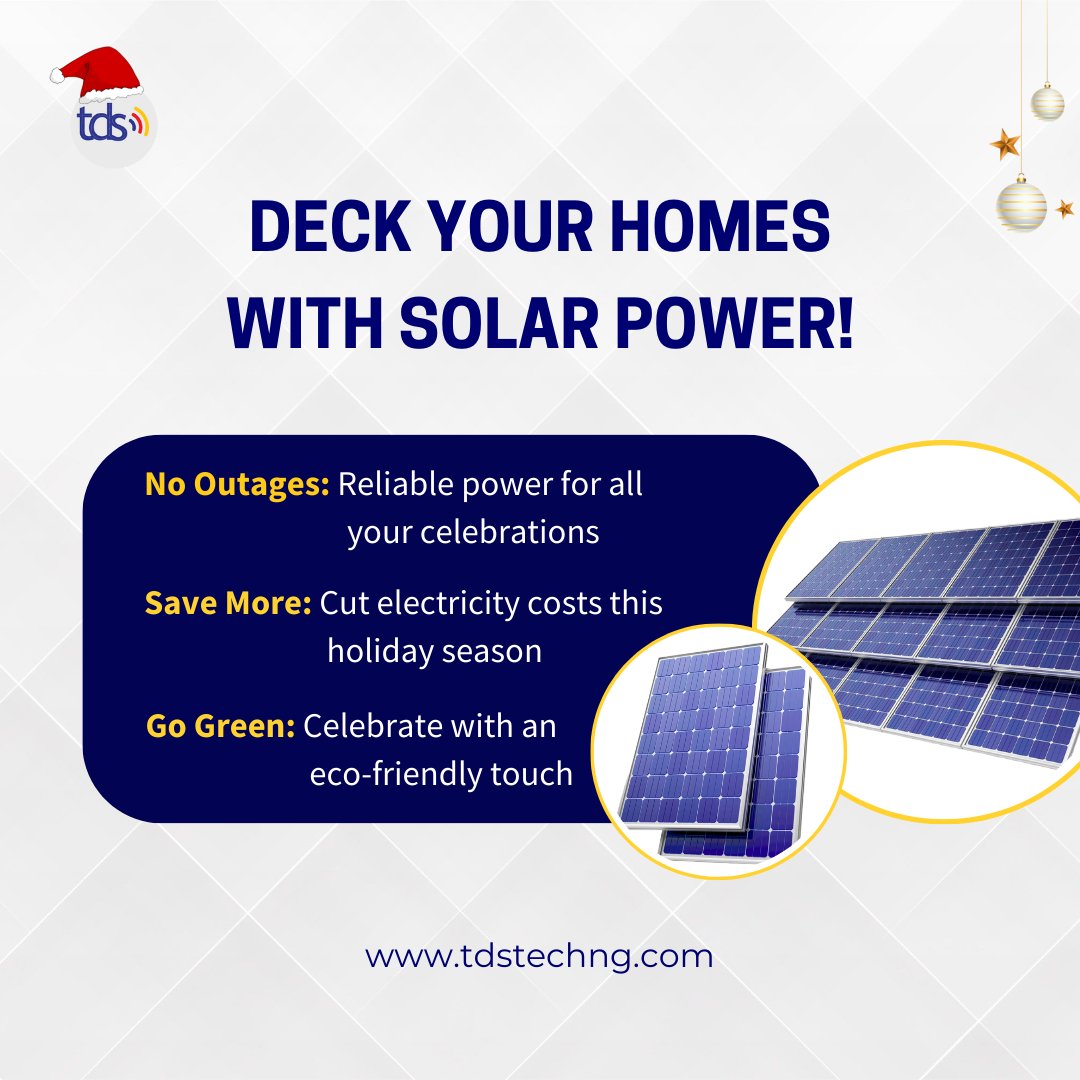 tds

DECK YOUR HOMES WITH SOLAR POWER!

No Outages: Reliable power for all your celebrations

Save More: Cut electricity costs this holiday season

Go Green: Celebrate with an eco-friendly touch

www.tdstechng.com